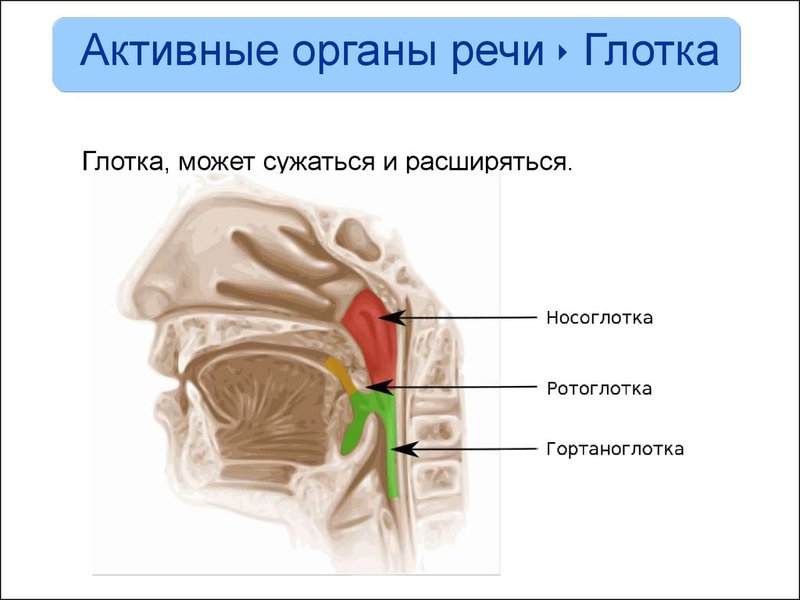 Активные органы речи ‣ Глотка

Глотка, может сужаться и расширяться.

Носоглотка

Ротоглотка

Гортаноглотка